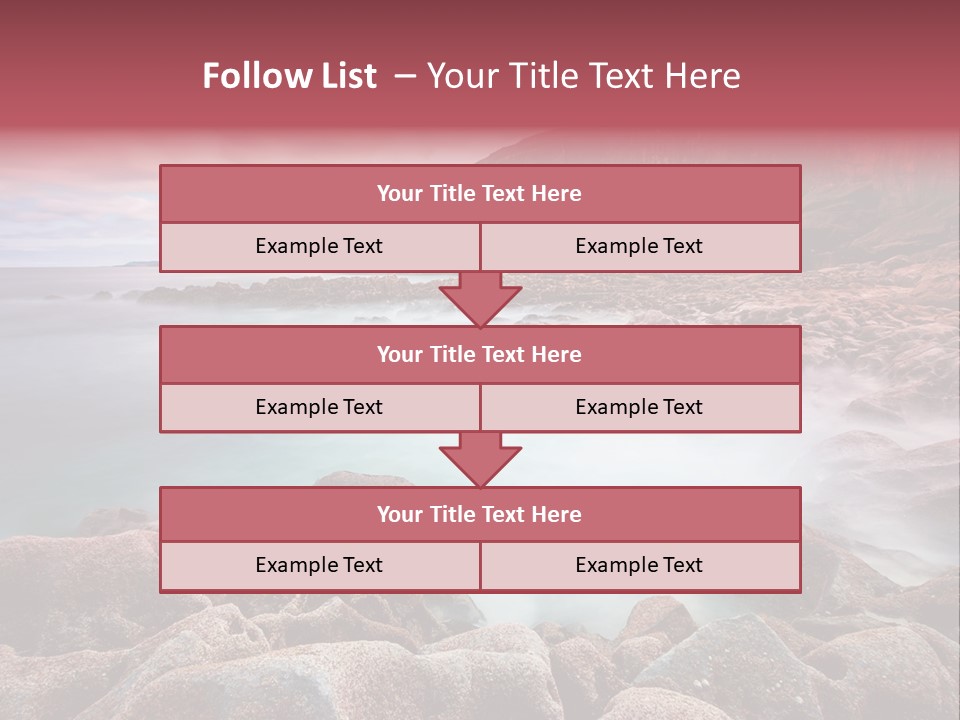 Follow List – Your Title Text Here

Your Title Text Here

Example Text

Example Text

Your Title Text Here

Example Text

Example Text

Your Title Text Here

Example Text

Example Text